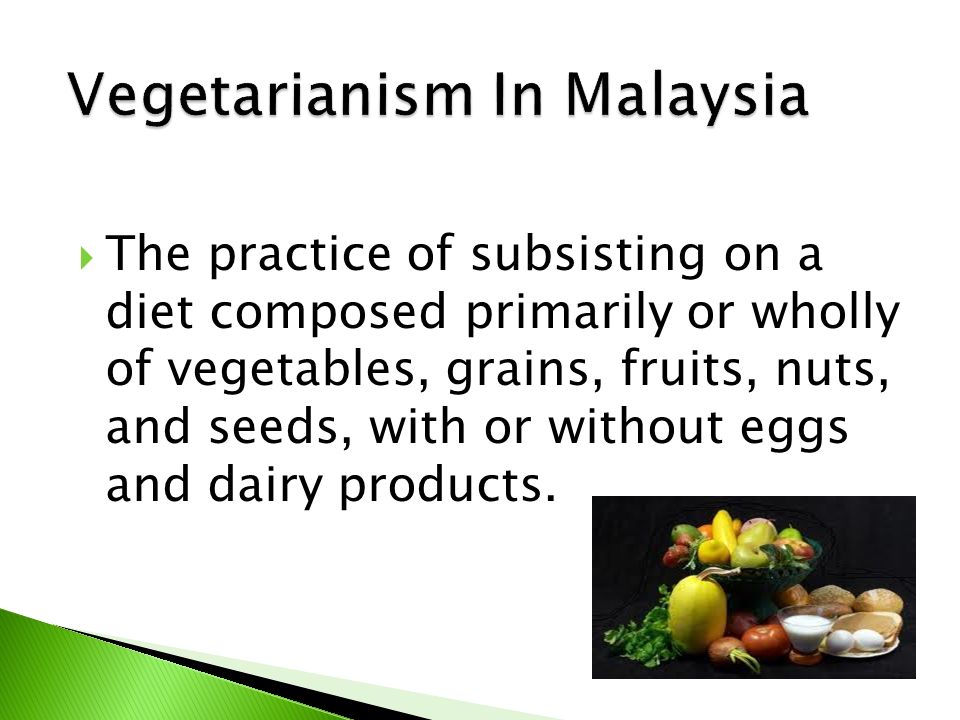 Vegetarianism In Malaysia

The practice of subsisting on a diet composed primarily or wholly of vegetables, grains, fruits, nuts, and seeds, with or without eggs and dairy products.